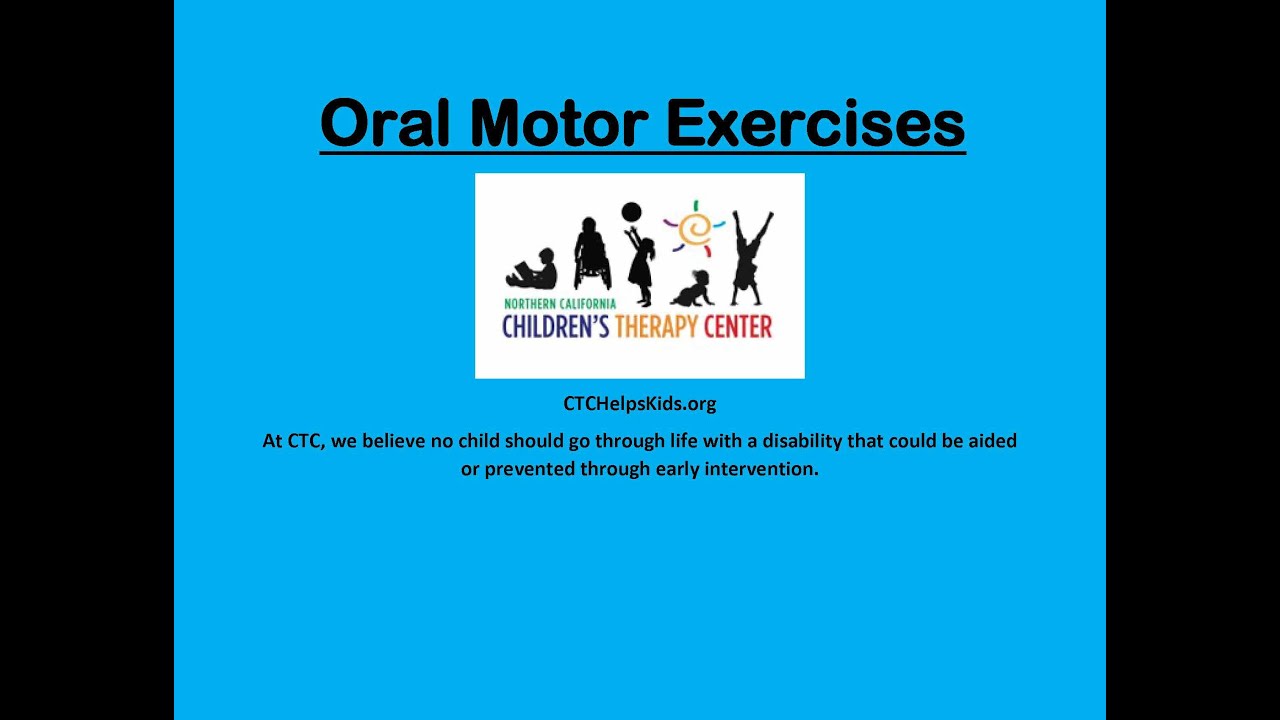 Oral Motor Exercises

NORTHERN CALIFORNIA
CHILDREN'S THERAPY CENTER

CTCHelpsKids.org

At CTC, we believe no child should go through life with a disability that could be aided or prevented through early intervention.